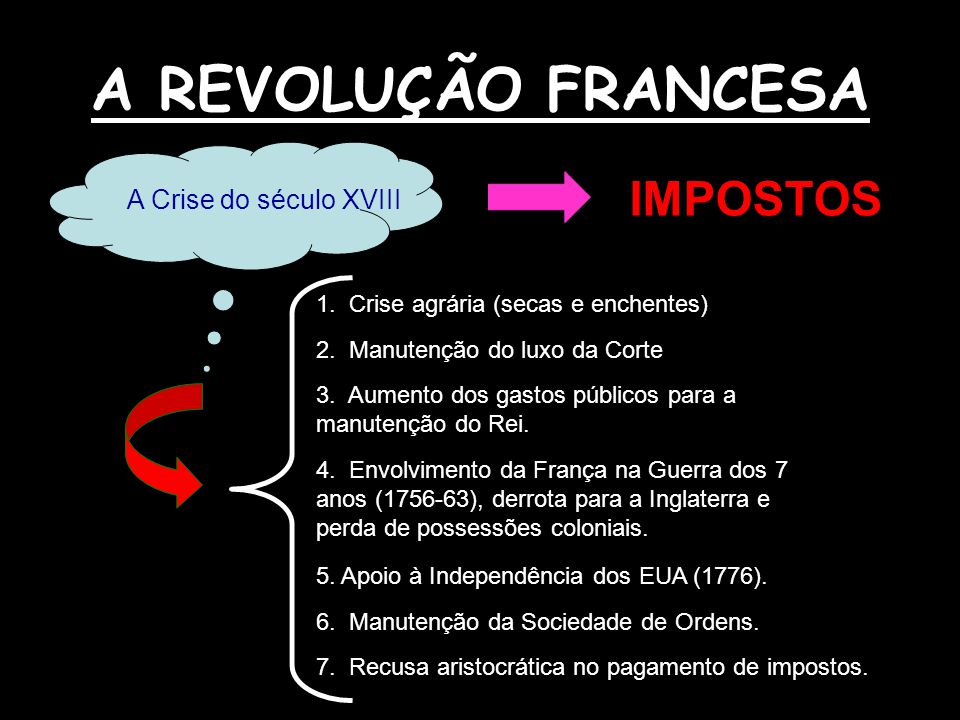 A REVOLUÇÃO FRANCESA

A Crise do século XVIII

IMPOSTOS

1. Crise agrária (secas e enchentes)

2. Manutenção do luxo da Corte

3. Aumento dos gastos públicos para a manutenção do Rei.

4. Envolvimento da França na Guerra dos 7 anos (1756-63), derrota para a Inglaterra e perda de possessões coloniais.

5. Apoio à Independência dos EUA (1776).

6. Manutenção da Sociedade de Ordens.

7. Recusa aristocrática no pagamento de impostos.